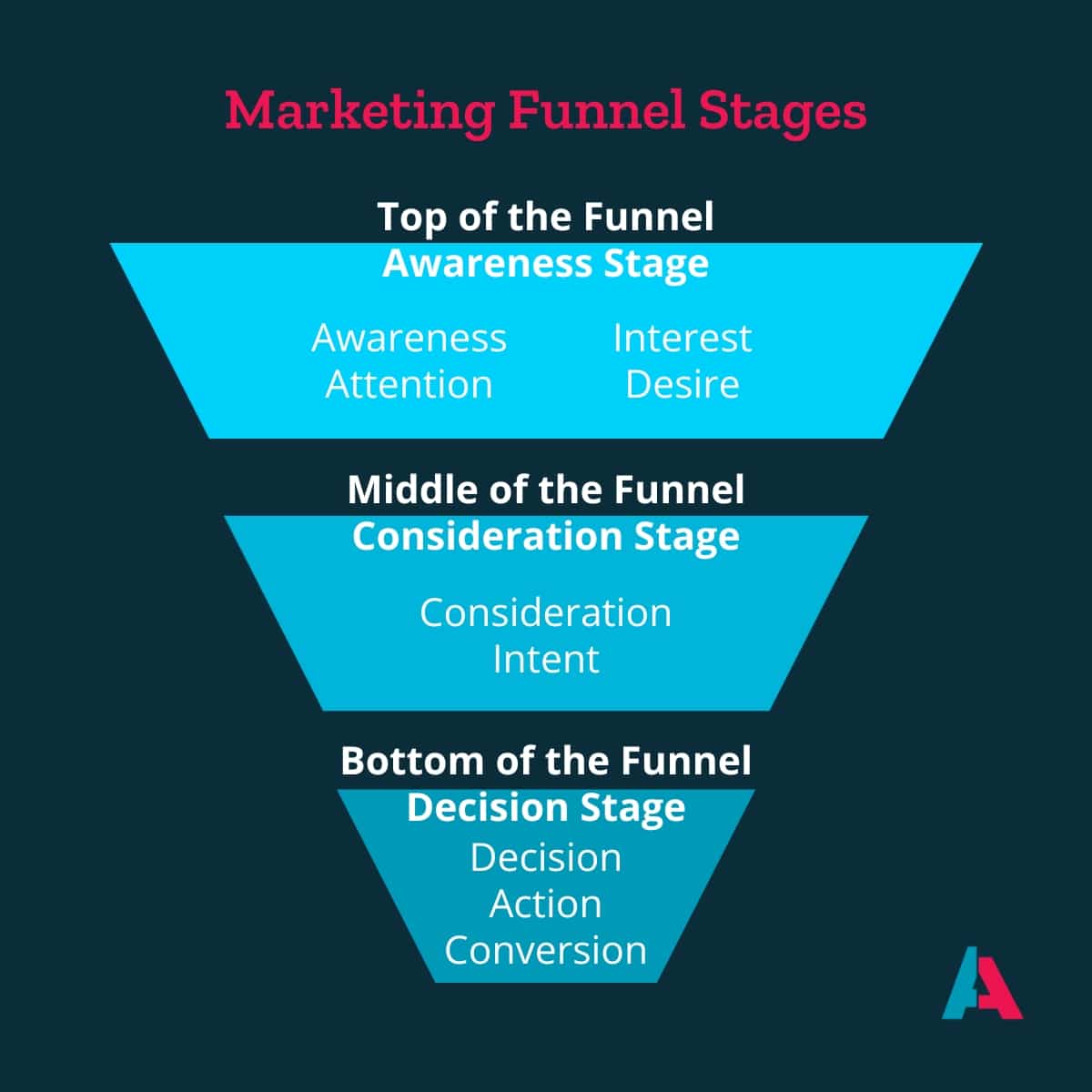 Marketing Funnel Stages

Top of the Funnel
Awareness Stage

Awareness
Attention

Interest
Desire

Middle of the Funnel
Consideration Stage

Consideration
Intent

Bottom of the Funnel
Decision Stage
Decision
Action
Conversion